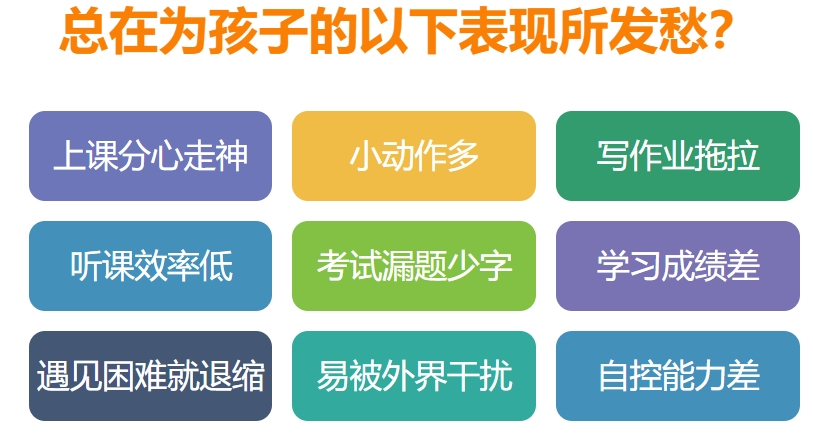 总在为孩子的以下表现所发愁?

上课分心走神

小动作多

写作业拖拉

听课效率低

考试漏题少字

学习成绩差

遇见困难就退缩

易被外界干扰

自控能力差